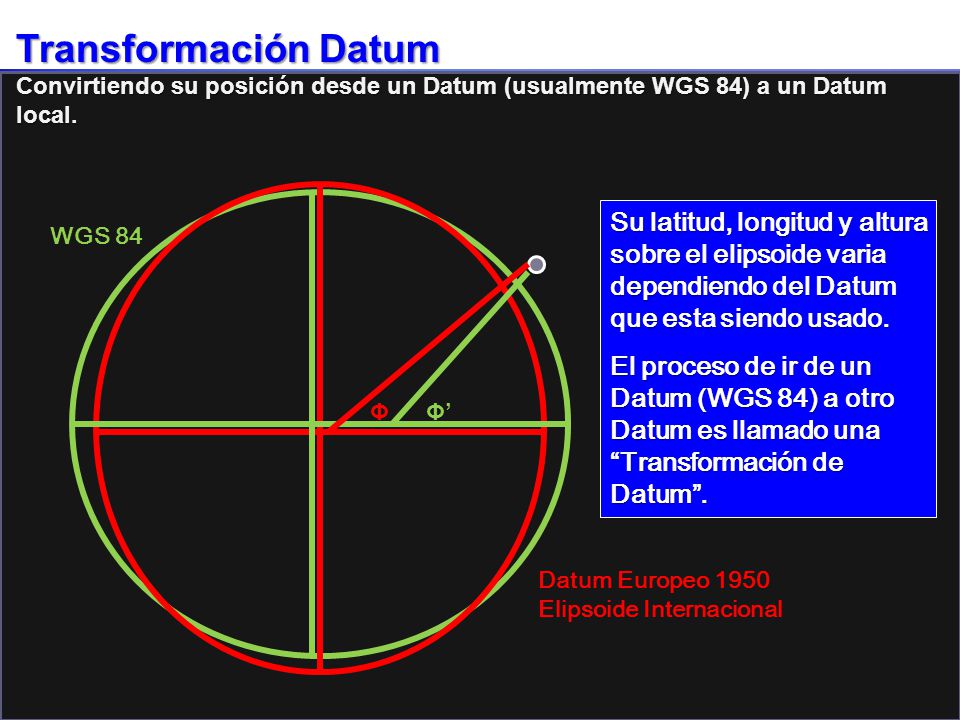 Transformación Datum

Convirtiendo su posición desde un Datum (usualmente WGS 84) a un Datum local.

WGS 84

Φ

Φ’

Su latitud, longitud y altura sobre el elipsoide varia dependiendo del Datum que esta siendo usado.

El proceso de ir de un Datum (WGS 84) a otro Datum es llamado una “Transformación de Datum”.

Datum Europeo 1950
Elipsoide Internacional